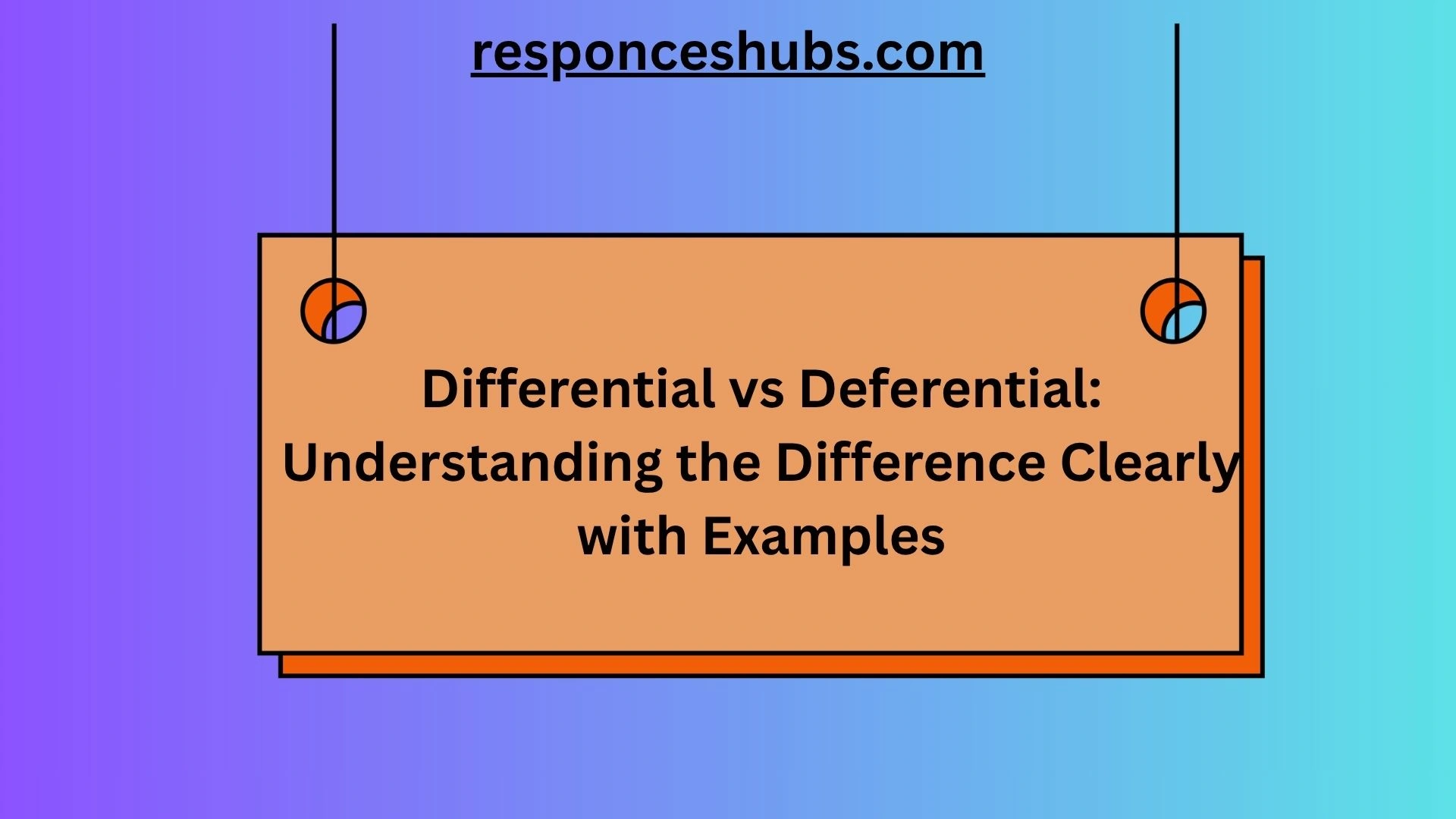 responceshubs.com

Differential vs Deferential: Understanding the Difference Clearly with Examples